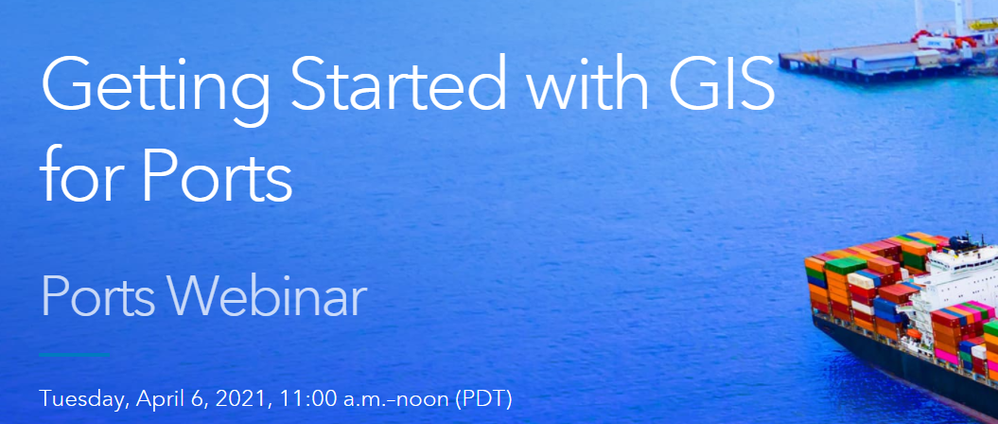 Getting Started with GIS for Ports

Ports Webinar

Tuesday, April 6, 2021, 11:00 a.m.–noon (PDT)